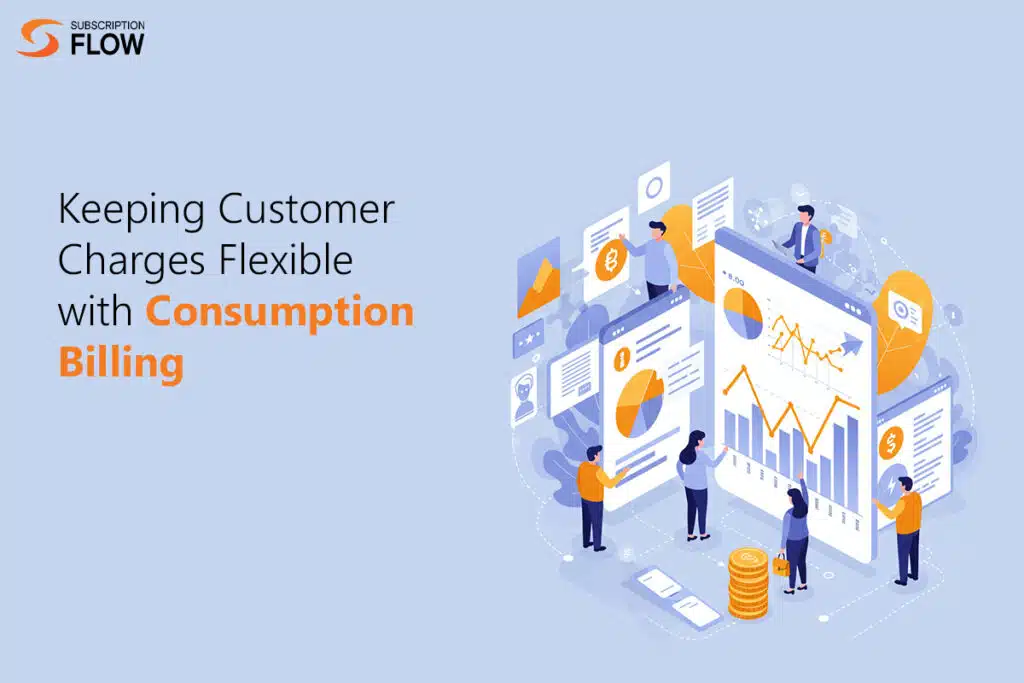 SUBSCRIPTION FLOW

Keeping Customer Charges Flexible with Consumption Billing